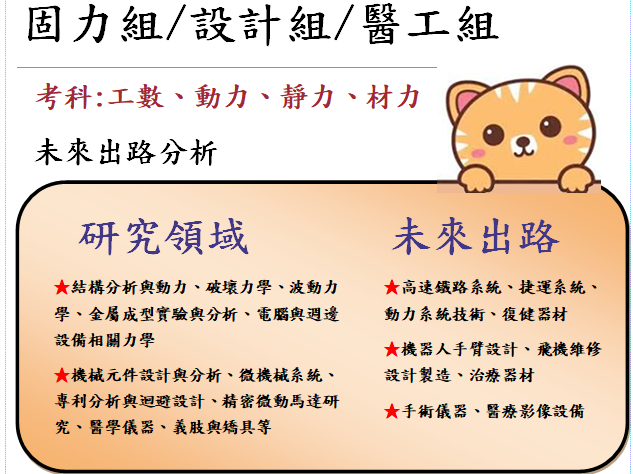 固力組/設計組/醫工組

考科:工數、動力、靜力、材力

未來出路分析

研究領域

★結構分析與動力、破壞力學、波動力學、金屬成型實驗與分析、電腦與週邊設備相關力學

★機械元件設計與分析、微機械系統、專利分析與迴避設計、精密微動馬達研究、醫學儀器、義肢與矯具等

未來出路

★高速鐵路系統、捷運系統、動力系統技術、復健器材

★機器人手臂設計、飛機維修設計製造、治療器材

★手術儀器、醫療影像設備